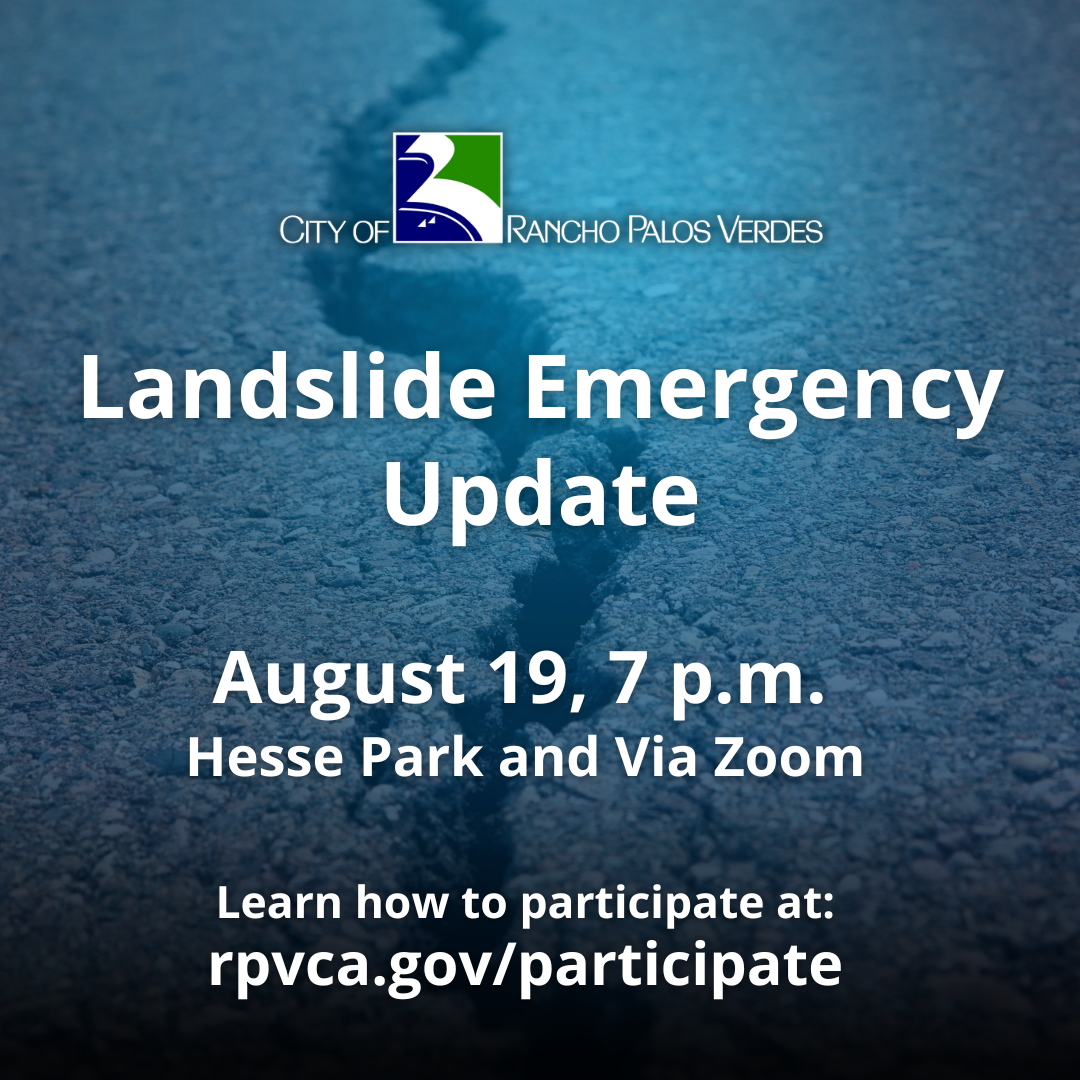 CITY OF RANCHO PALOS VERDES

Landslide Emergency Update

August 19, 7 p.m.
Hesse Park and Via Zoom

Learn how to participate at:
rpvca.gov/participate